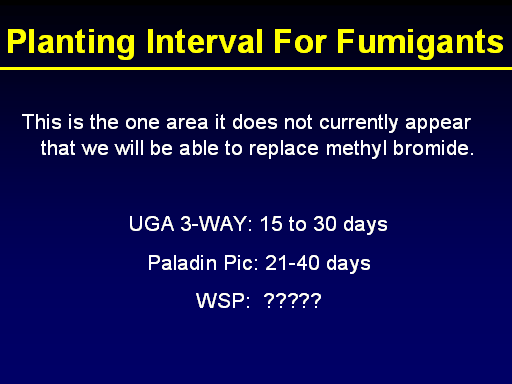 Planting Interval For Fumigants

This is the one area it does not currently appear that we will be able to replace methyl bromide.

UGA 3-WAY: 15 to 30 days

Paladin Pic: 21-40 days

WSP: ?????